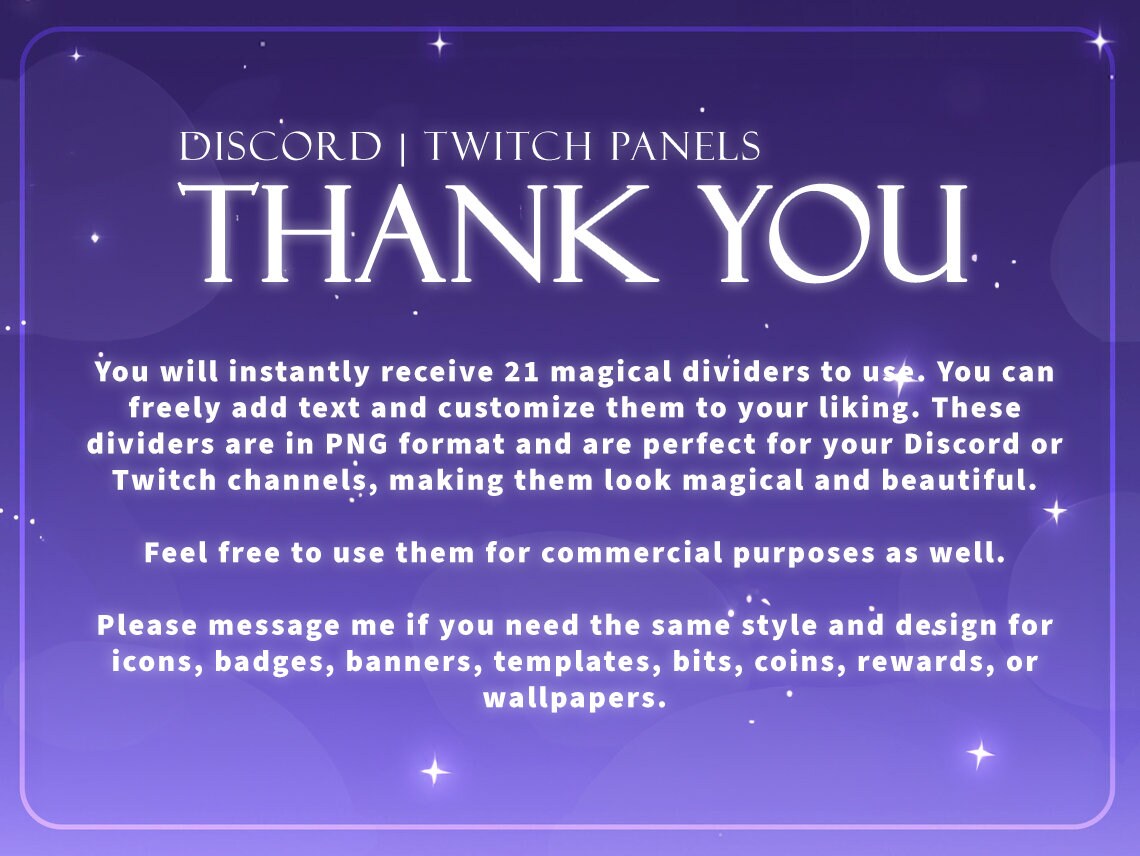 DISCORD | TWITCH PANELS
THANK YOU

You will instantly receive 21 magical dividers to use. You can freely add text and customize them to your liking. These dividers are in PNG format and are perfect for your Discord or Twitch channels, making them look magical and beautiful.

Feel free to use them for commercial purposes as well.

Please message me if you need the same style and design for icons, badges, banners, templates, bits, coins, rewards, or wallpapers.